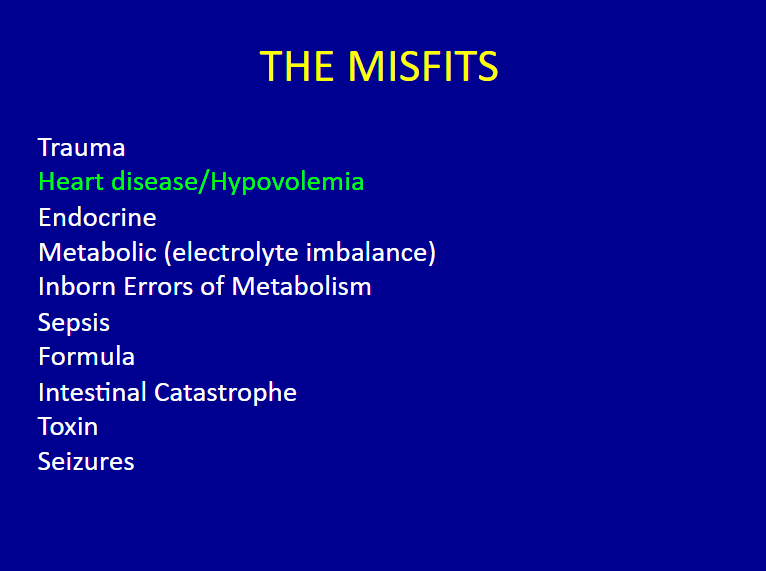 THE MISFITS

Trauma
Heart disease/Hypovolemia
Endocrine
Metabolic (electrolyte imbalance)
Inborn Errors of Metabolism
Sepsis
Formula
Intestinal Catastrophe
Toxin
Seizures